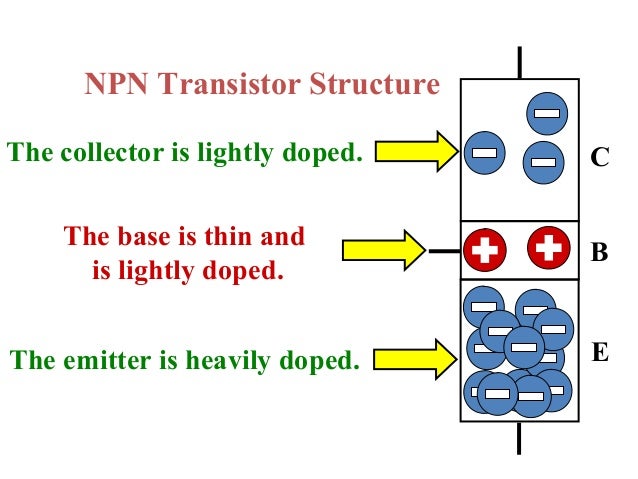 NPN Transistor Structure

The collector is lightly doped.

C

The base is thin and is lightly doped.

B

The emitter is heavily doped.

E